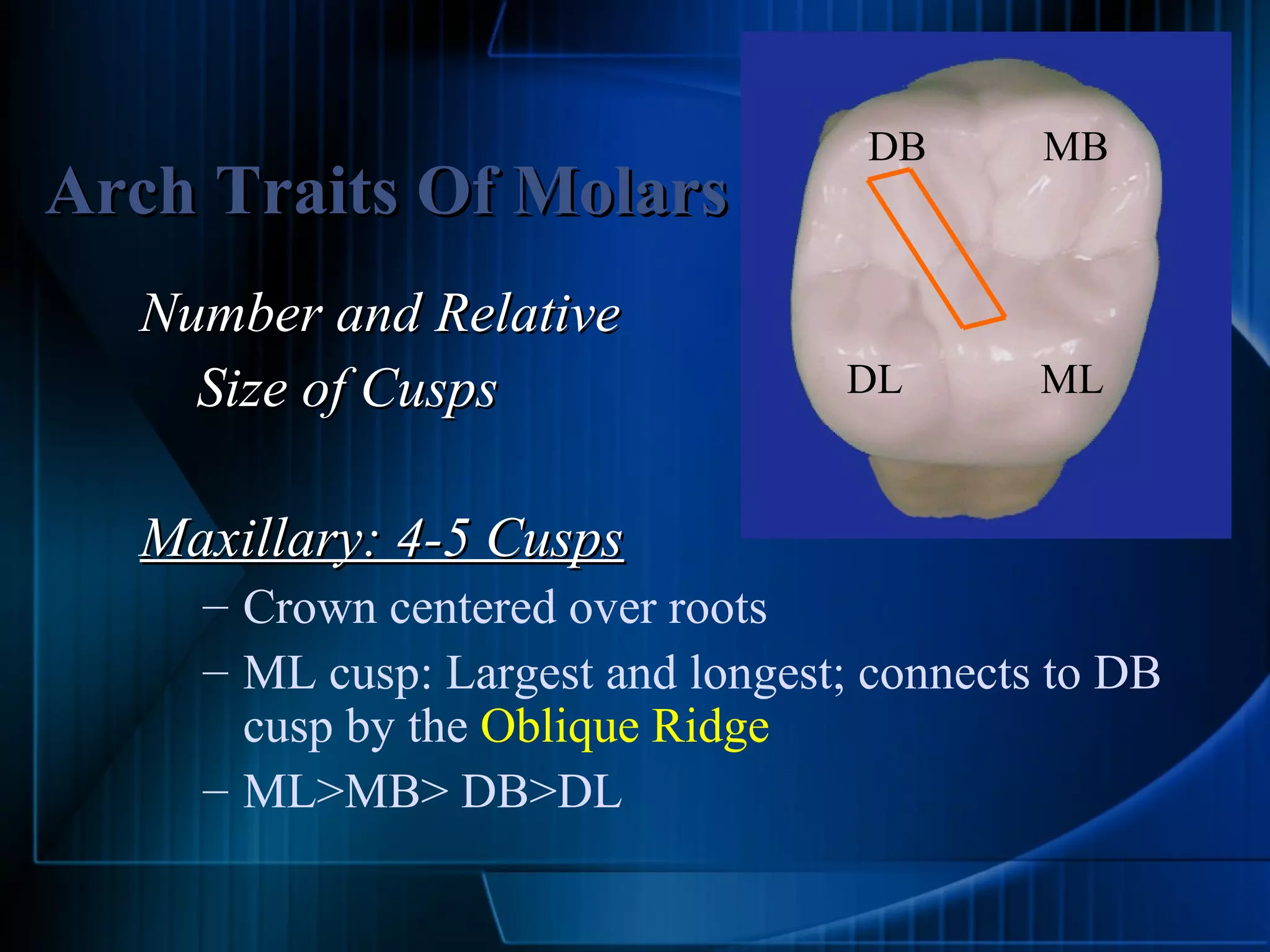 Arch Traits Of Molars

DB MB

DL ML

Number and Relative Size of Cusps

Maxillary: 4-5 Cusps

– Crown centered over roots

– ML cusp: Largest and longest; connects to DB cusp by the Oblique Ridge

– ML>MB> DB>DL